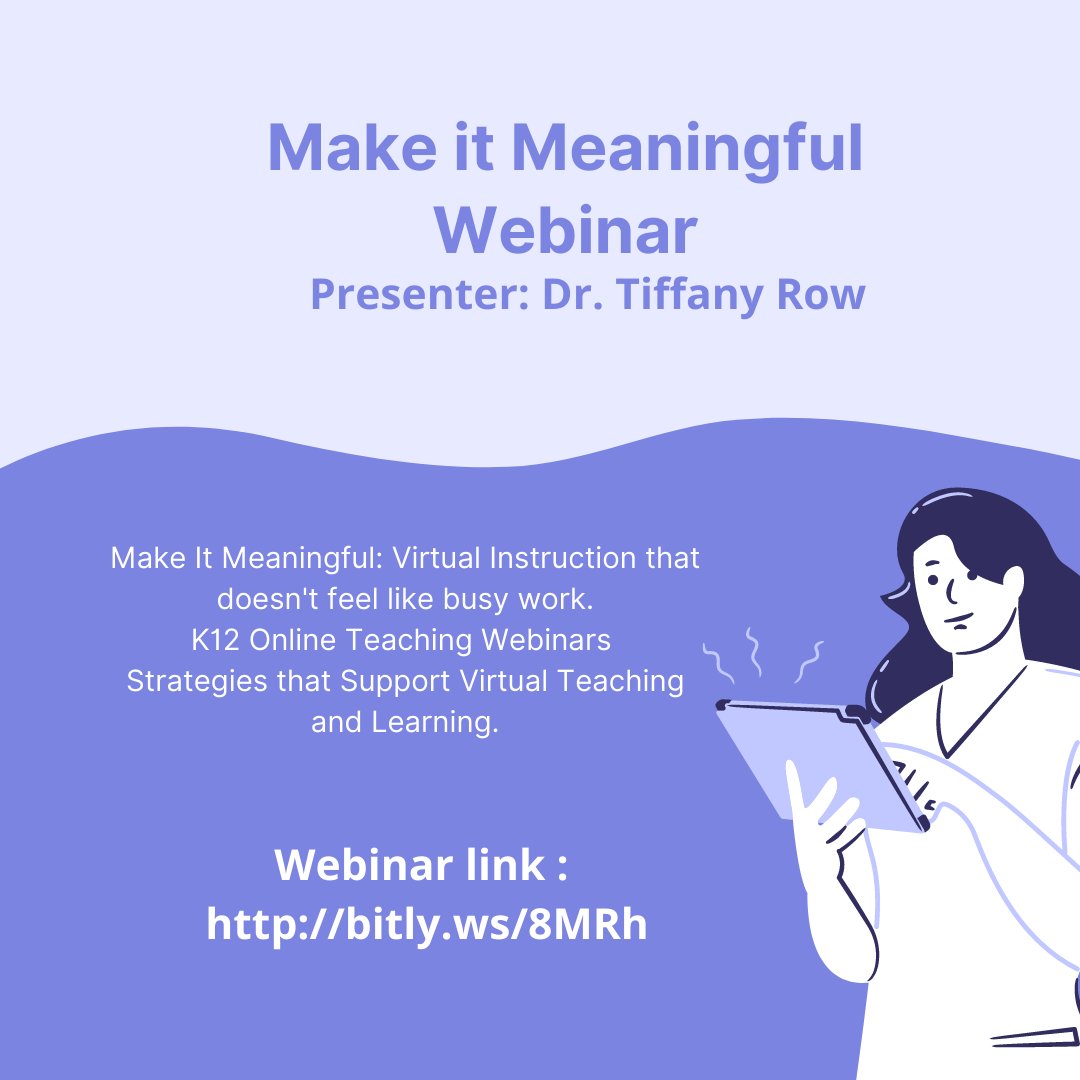 Make it Meaningful Webinar
Presenter: Dr. Tiffany Row

Make It Meaningful: Virtual Instruction that doesn't feel like busy work.
K12 Online Teaching Webinars
Strategies that Support Virtual Teaching and Learning.

Webinar link :
http://bitly.ws/8MRh